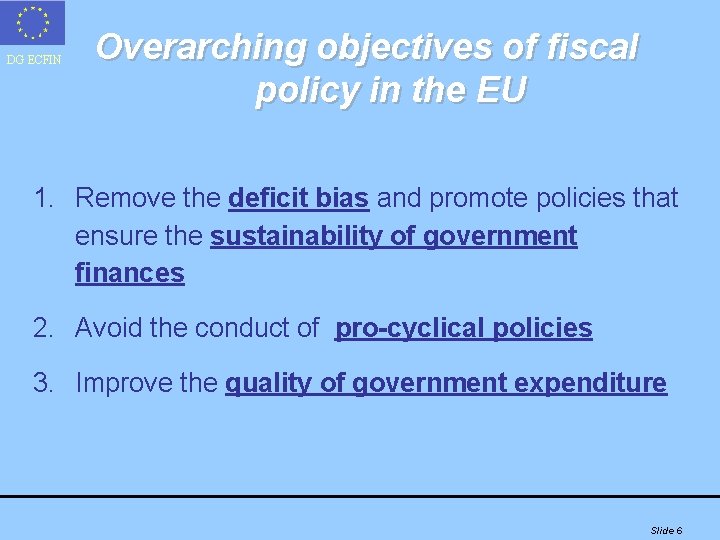 DG ECFIN

Overarching objectives of fiscal policy in the EU

1. Remove the deficit bias and promote policies that ensure the sustainability of government finances

2. Avoid the conduct of pro-cyclical policies

3. Improve the quality of government expenditure

Slide 6